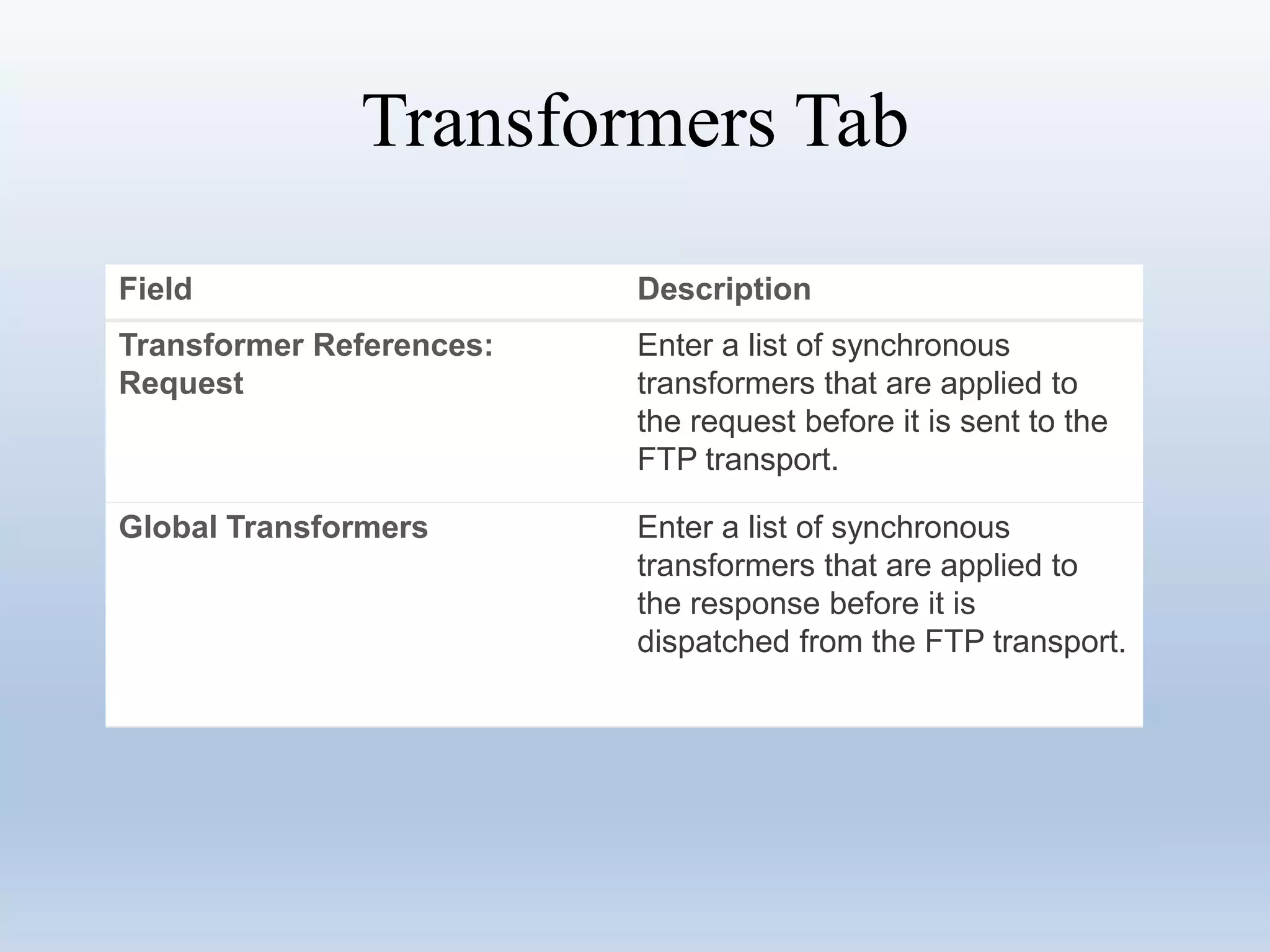 Transformers Tab

| Field | Description |
|---|---|
| Transformer References: Request | Enter a list of synchronous transformers that are applied to the request before it is sent to the FTP transport. |
| Global Transformers | Enter a list of synchronous transformers that are applied to the response before it is dispatched from the FTP transport. |